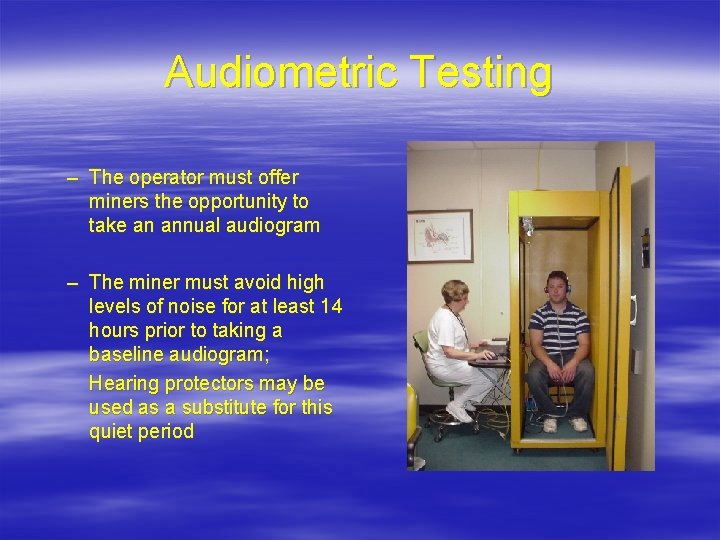 Audiometric Testing

– The operator must offer miners the opportunity to take an annual audiogram

– The miner must avoid high levels of noise for at least 14 hours prior to taking a baseline audiogram;

Hearing protectors may be used as a substitute for this quiet period